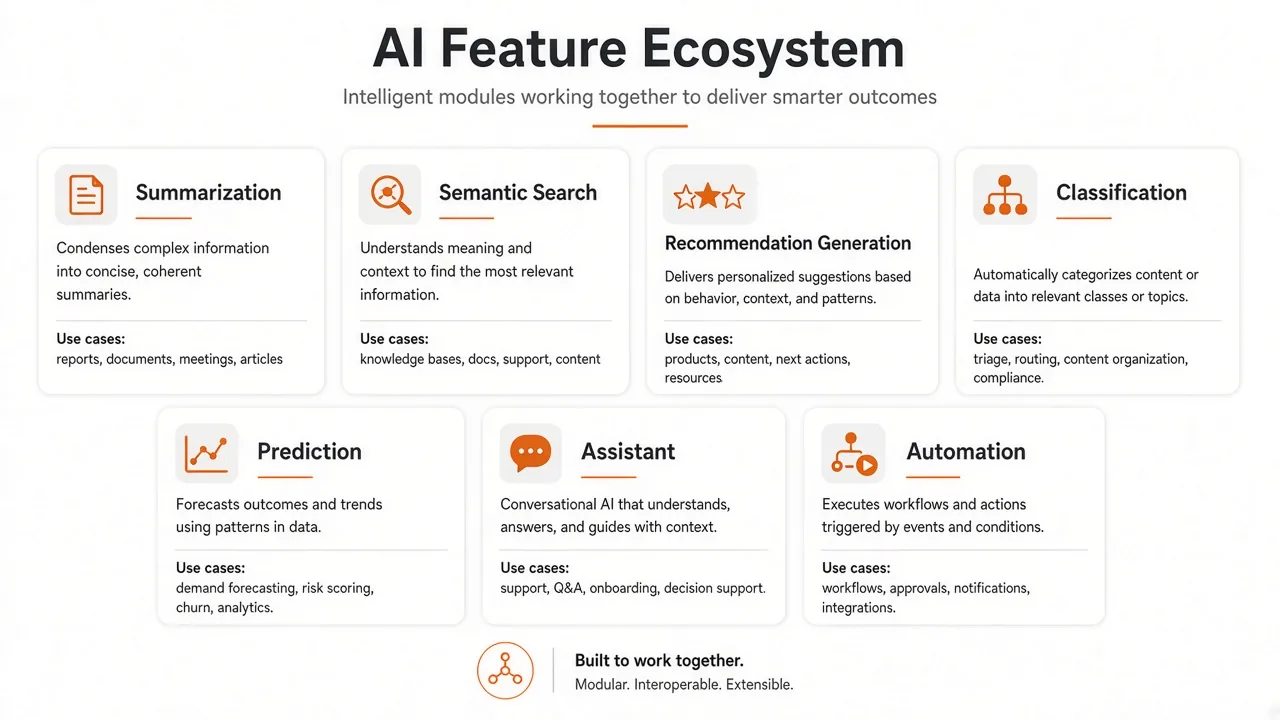 AI Feature Ecosystem

Intelligent modules working together to deliver smarter outcomes

Summarization

Condenses complex information into concise, coherent summaries.

Use cases:
reports, documents, meetings, articles

Semantic Search

Understands meaning and context to find the most relevant information.

Use cases:
knowledge bases, docs, support, content

Recommendation Generation

Delivers personalized suggestions based on behavior, context, and patterns.

Use cases:
products, content, next actions, resources

Classification

Automatically categorizes content or data into relevant classes or topics.

Use cases:
triage, routing, content organization, compliance.

Prediction

Forecasts outcomes and trends using patterns in data.

Use cases:
demand forecasting, risk scoring, churn, analytics.

Assistant

Conversational AI that understands, answers, and guides with context.

Use cases:
support, Q&A, onboarding, decision support.

Automation

Executes workflows and actions triggered by events and conditions.

Use cases:
workflows, approvals, notifications, integrations.

Built to work together.
Modular. Interoperable. Extensible.